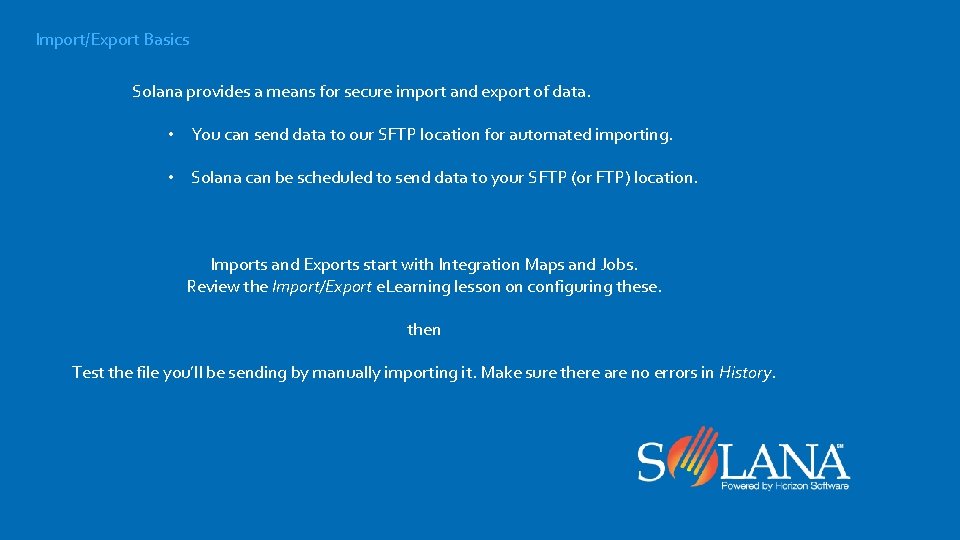 Import/Export Basics

Solana provides a means for secure import and export of data.

• You can send data to our SFTP location for automated importing.

• Solana can be scheduled to send data to your SFTP (or FTP) location.

Imports and Exports start with Integration Maps and Jobs.
Review the Import/Export eLearning lesson on configuring these.

then

Test the file you'll be sending by manually importing it. Make sure there are no errors in History.

SOLANA
Powered by Horizon Software